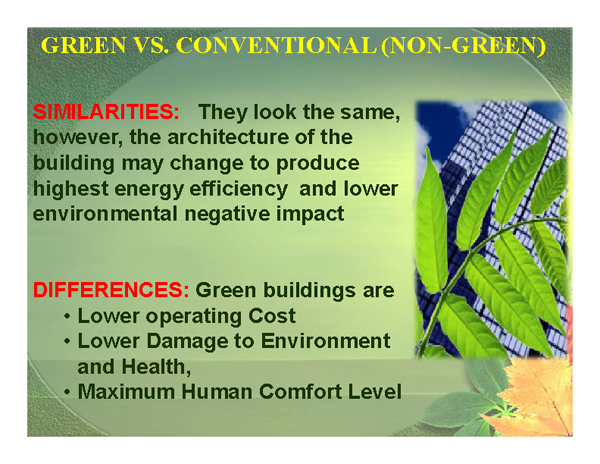 GREEN VS. CONVENTIONAL (NON-GREEN)

SIMILARITIES: They look the same, however, the architecture of the building may change to produce highest energy efficiency and lower environmental negative impact

DIFFERENCES: Green buildings are
• Lower operating Cost
• Lower Damage to Environment and Health,
• Maximum Human Comfort Level